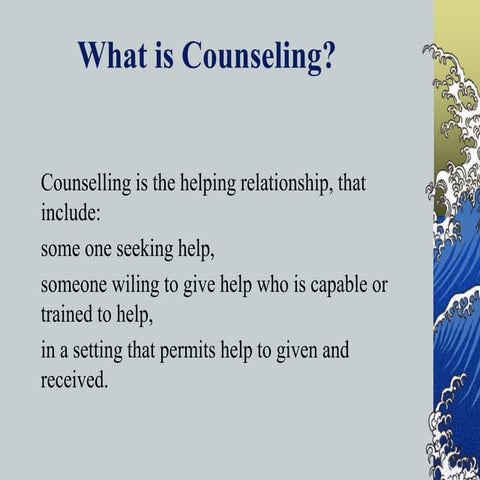 What is Counseling?

Counselling is the helping relationship, that include:

some one seeking help,

someone wiling to give help who is capable or trained to help,

in a setting that permits help to given and received.